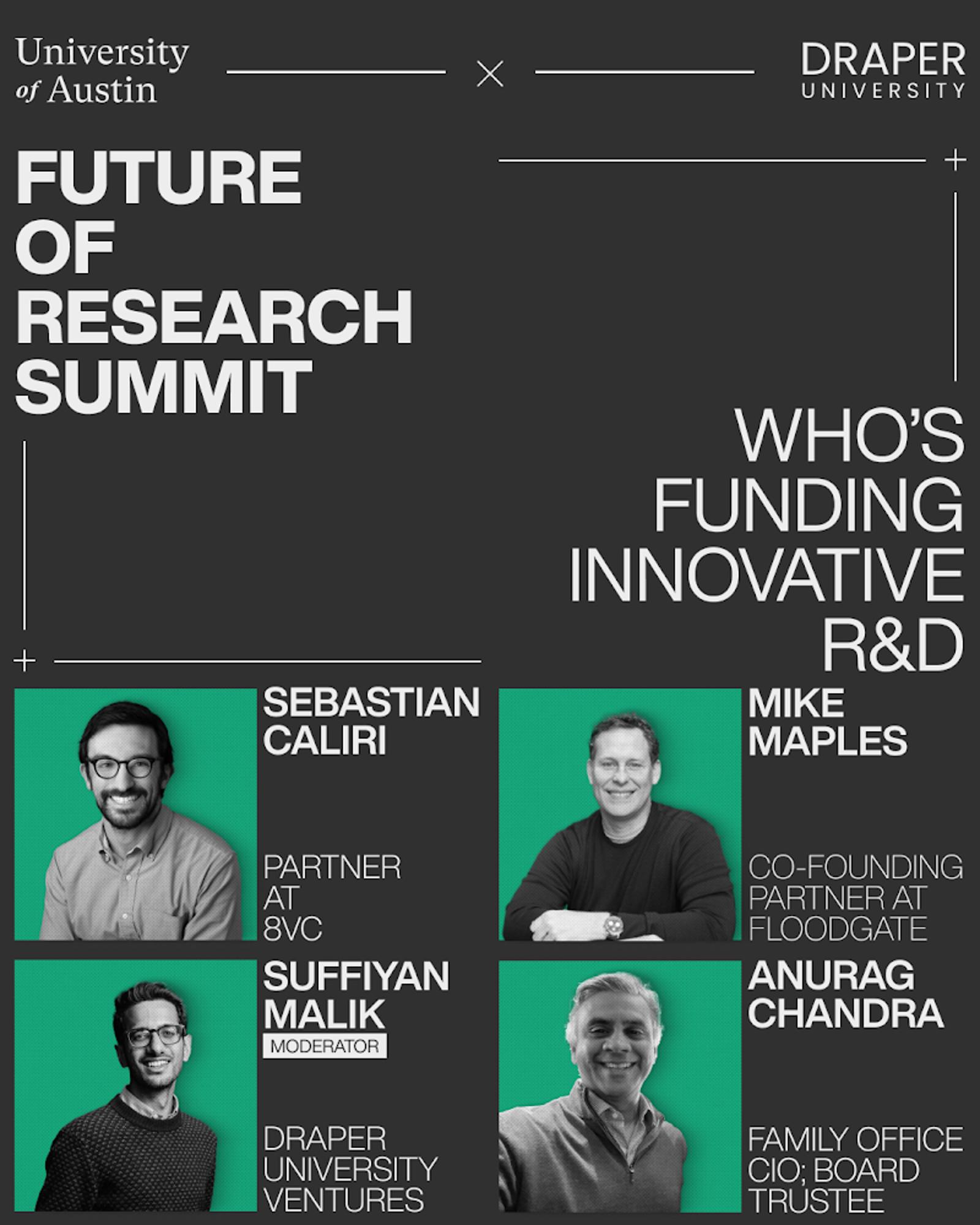 University of Austin

×

DRAPER UNIVERSITY

FUTURE OF RESEARCH SUMMIT

WHO'S FUNDING INNOVATIVE R&D

SEBASTIAN CALIRI

PARTNER AT 8VC

MIKE MAPLES

CO-FOUNDING PARTNER AT FLOODGATE

SUFFIYAN MALIK

MODERATOR

DRAPER UNIVERSITY VENTURES

ANURAG CHANDRA

FAMILY OFFICE CIO; BOARD TRUSTEE